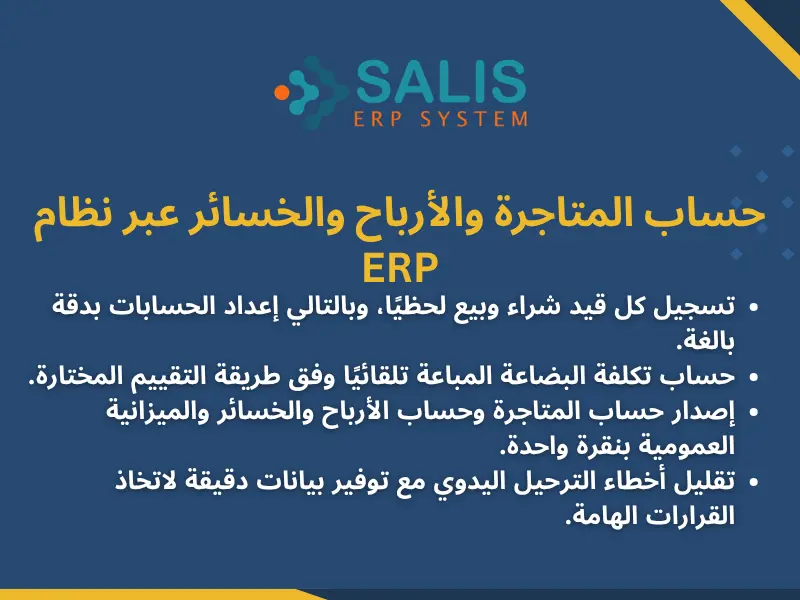 SALIS
ERP SYSTEM

حساب المتاجرة والأرباح والخسائر عبر نظام ERP

• تسجيل كل قيد شراء وبيع لحظيًا، وبالتالي إعداد الحسابات بدقة بالغة.
• حساب تكلفة البضاعة المباعة تلقائيًا وفق طريقة التقييم المختارة.
• إصدار حساب المتاجرة وحساب الأرباح والخسائر والميزانية العمومية بنقرة واحدة.
• تقليل أخطاء الترحيل اليدوي مع توفير بيانات دقيقة لاتخاذ القرارات الهامة.